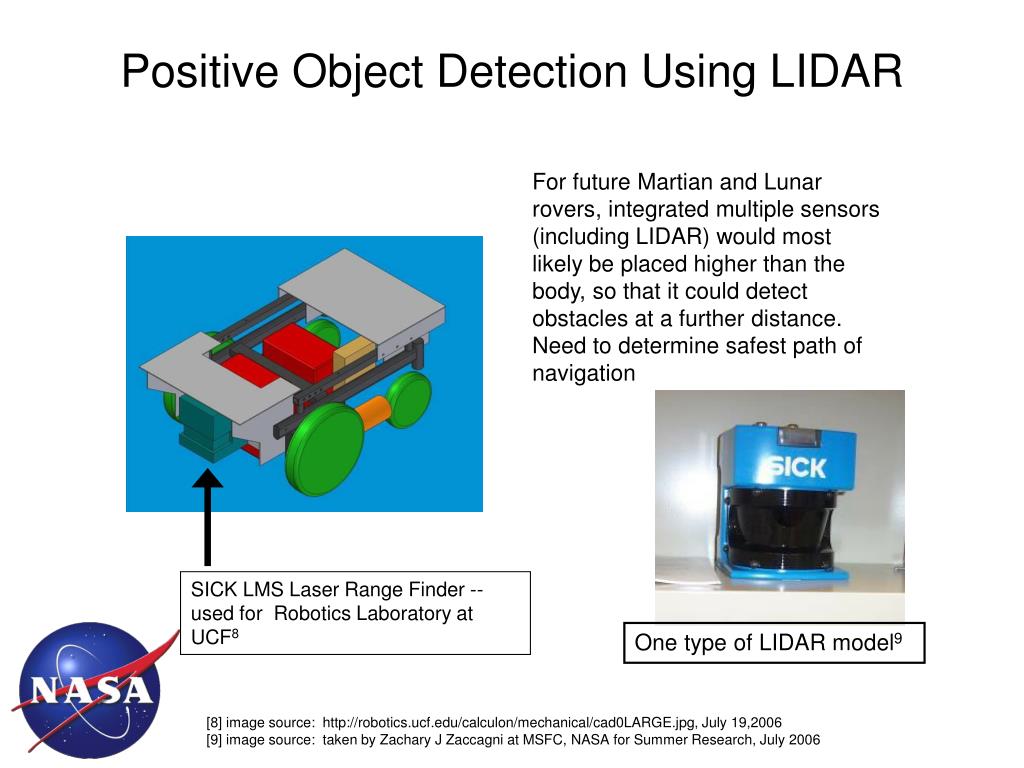 Positive Object Detection Using LIDAR

For future Martian and Lunar rovers, integrated multiple sensors (including LIDAR) would most likely be placed higher than the body, so that it could detect obstacles at a further distance. Need to determine safest path of navigation

SICK

SICK LMS Laser Range Finder -- used for Robotics Laboratory at UCF$^8$

One type of LIDAR model$^9$

NASA

[8] image source: http://robotics.ucf.edu/calculon/mechanical/cad0LARGE.jpg, July 19,2006
[9] image source: taken by Zachary J Zaccagni at MSFC, NASA for Summer Research, July 2006